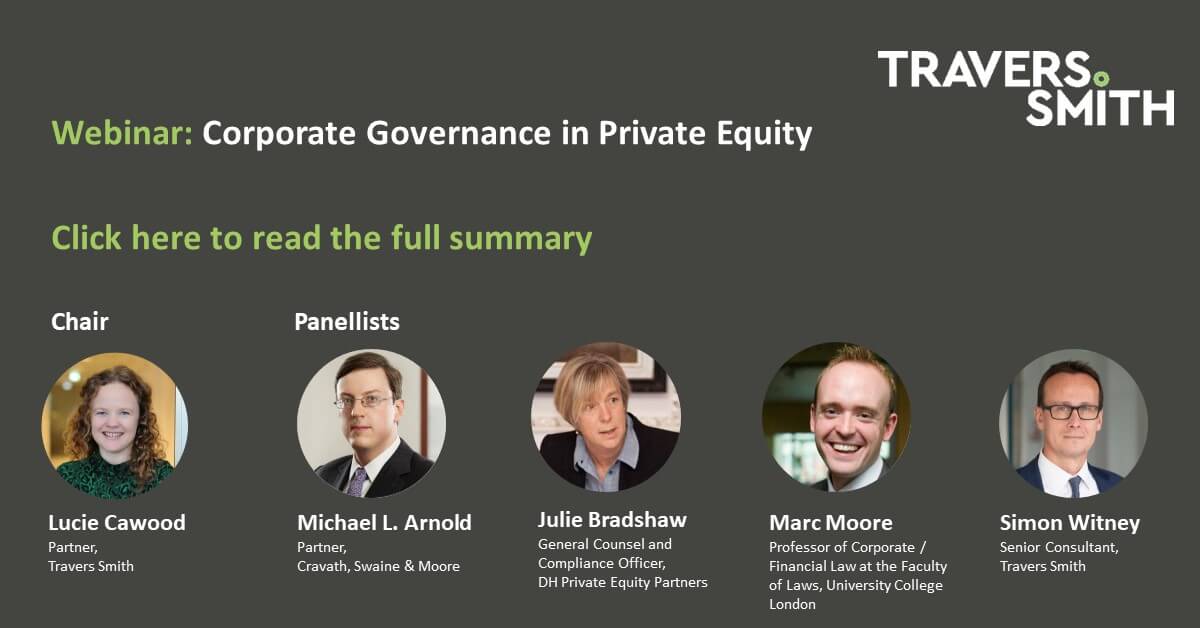 TRAVERS SMITH

Webinar: Corporate Governance in Private Equity

Click here to read the full summary

Chair

Panellists

Lucie Cawood
Partner,
Travers Smith

Michael L. Arnold
Partner,
Cravath, Swaine & Moore

Julie Bradshaw
General Counsel and Compliance Officer,
DH Private Equity Partners

Marc Moore
Professor of Corporate / Financial Law at the Faculty of Laws, University College London

Simon Witney
Senior Consultant,
Travers Smith